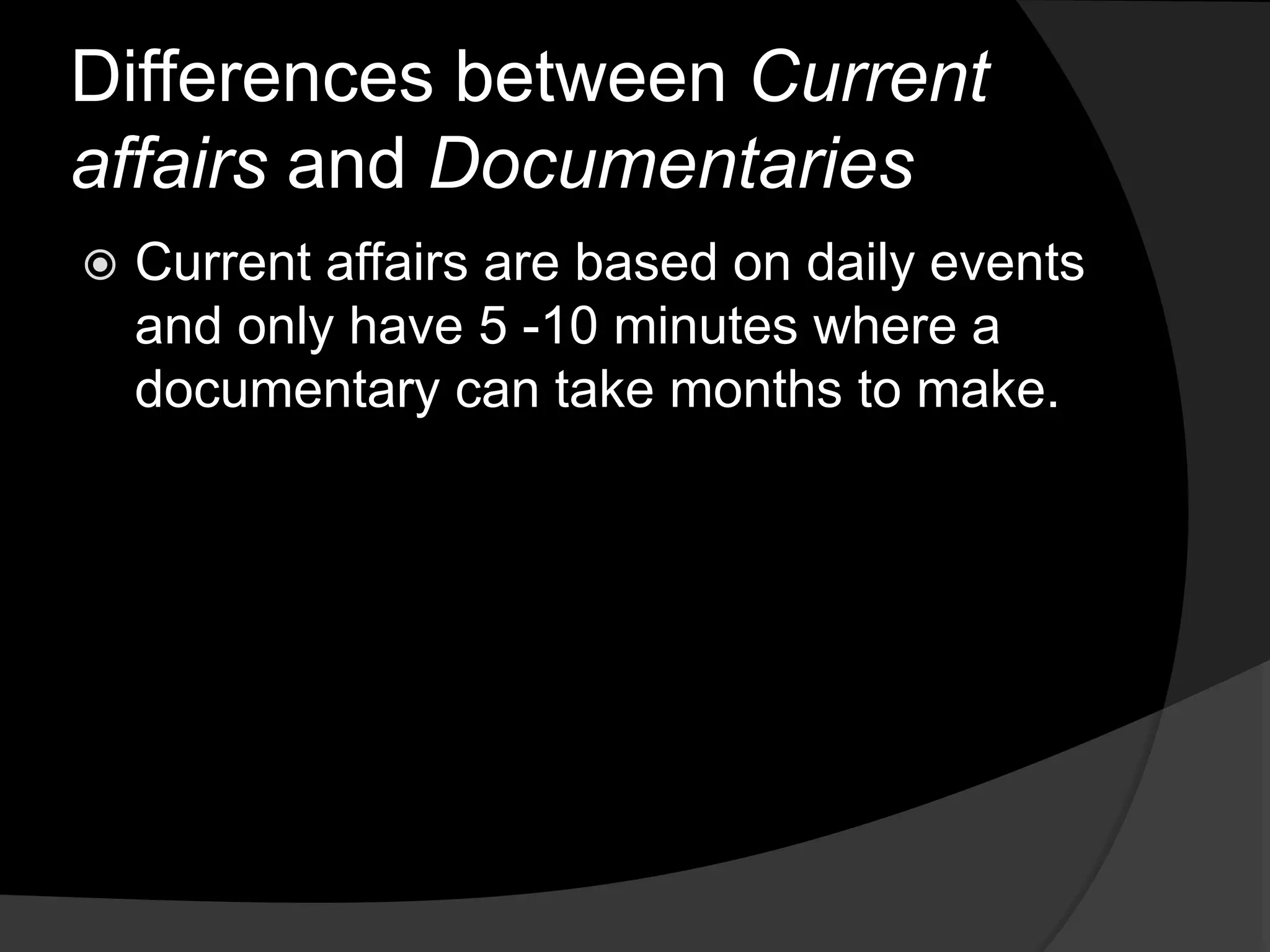 Differences between Current affairs and Documentaries

Current affairs are based on daily events and only have 5 -10 minutes where a documentary can take months to make.